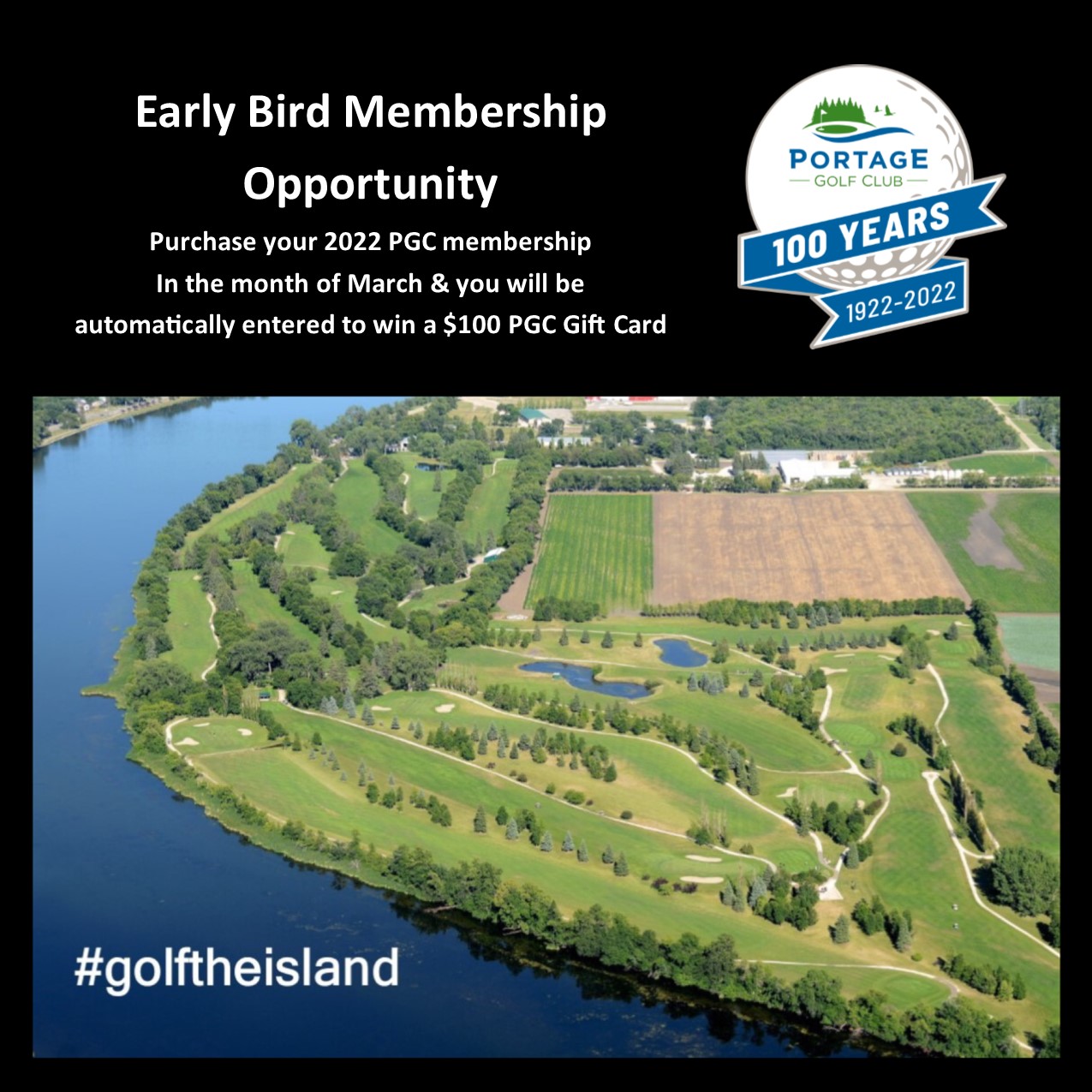 Early Bird Membership Opportunity

Purchase your 2022 PGC membership
In the month of March & you will be
automatically entered to win a $100 PGC Gift Card

PORTAGE
GOLF CLUB
100 YEARS
1922-2022

#golftheisland